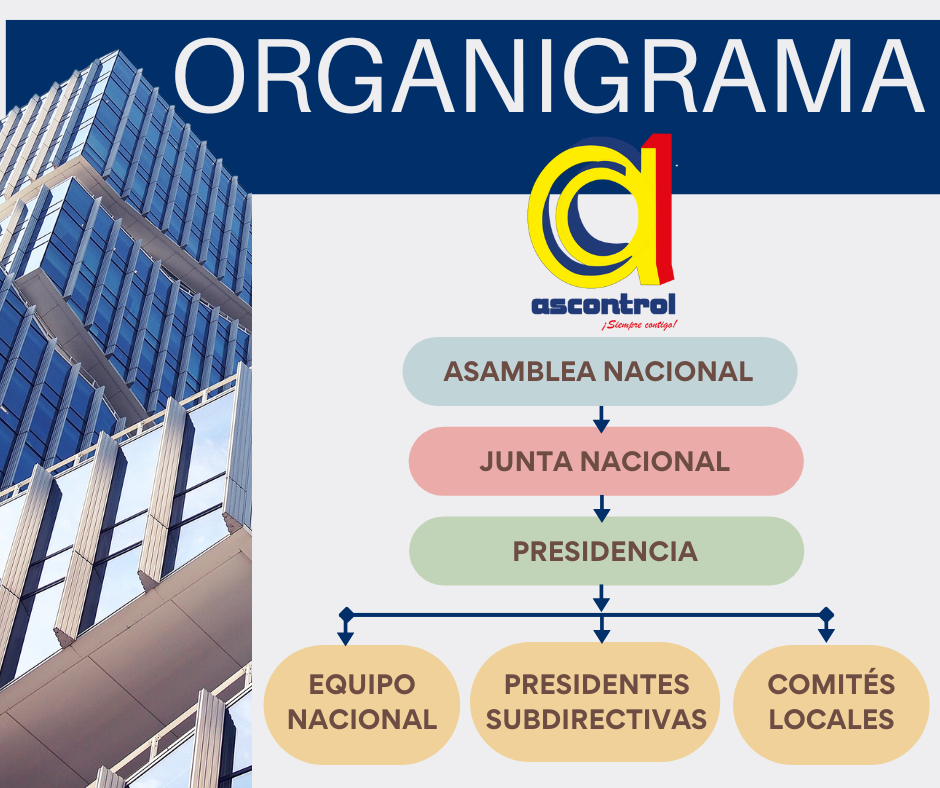 ORGANIGRAMA

ascontrol
¡Siempre contigo!

ASAMBLEA NACIONAL

JUNTA NACIONAL

PRESIDENCIA

EQUIPO NACIONAL

PRESIDENTES SUBDIRECTIVAS

COMITÉS LOCALES